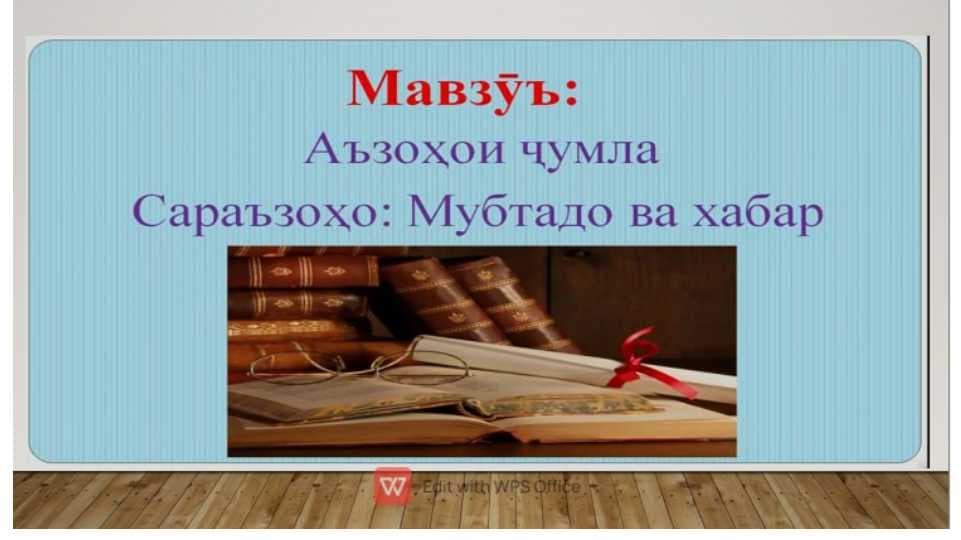 Мавзӯъ:
Аъзоҳои ҷумла
Сараъзоҳо: Мубтадо ва хабар

Edit with WPS Office